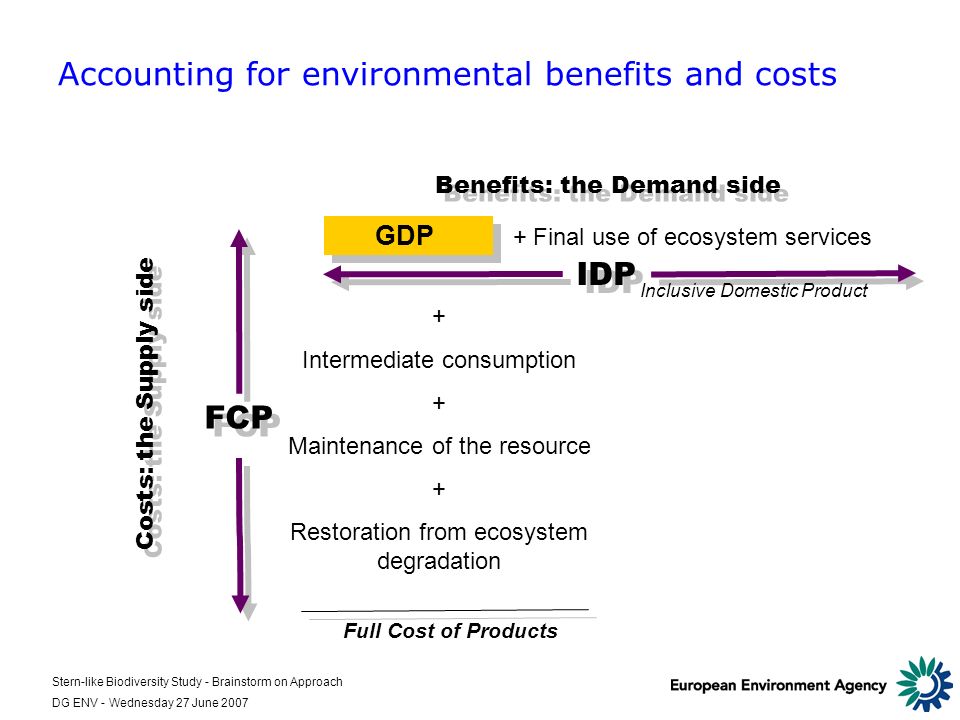 Accounting for environmental benefits and costs

Benefits: the Demand side

GDP + Final use of ecosystem services

IDP Inclusive Domestic Product

Costs: the Supply side

FCP

+

Intermediate consumption

+

Maintenance of the resource

+

Restoration from ecosystem degradation

Full Cost of Products

Stern-like Biodiversity Study - Brainstorm on Approach
DG ENV - Wednesday 27 June 2007

European Environment Agency